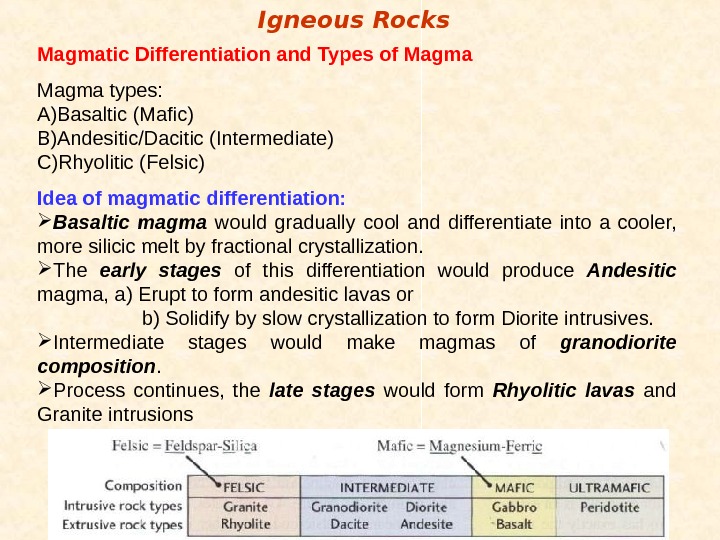 Igneous Rocks

Magmatic Differentiation and Types of Magma

Magma types:
A)Basaltic (Mafic)
B)Andesitic/Dacitic (Intermediate)
C)Rhyolitic (Felsic)

Idea of magmatic differentiation:
➢Basaltic magma would gradually cool and differentiate into a cooler, more silicic melt by fractional crystallization.
➢The early stages of this differentiation would produce Andesitic magma, a) Erupt to form andesitic lavas or
b) Solidify by slow crystallization to form Diorite intrusives.
➢Intermediate stages would make magmas of granodiorite composition.
➢Process continues, the late stages would form Rhyolitic lavas and Granite intrusions

Felsic = Feldspar-Silica

Mafic = Magnesium-Ferric

| Composition | FELSIC | INTERMEDIATE | MAFIC | ULTRAMAFIC |
|---|---|---|---|---|
| Intrusive rock types | Granite | Granodiorite Diorite | Gabbro | Peridotite |
| Extrusive rock types | Rhyolite | Dacite Andesite | Basalt | |